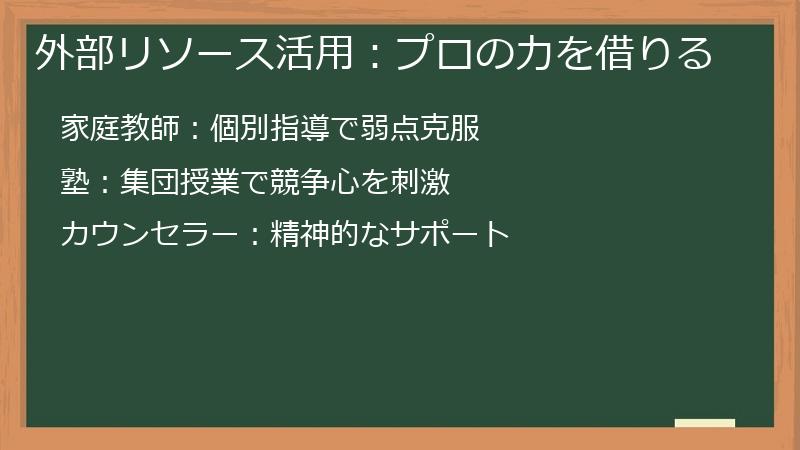 外部リソース活用：プロの力を借りる

家庭教師：個別指導で弱点克服

塾：集団授業で競争心を刺激

カウンセラー：精神的なサポート